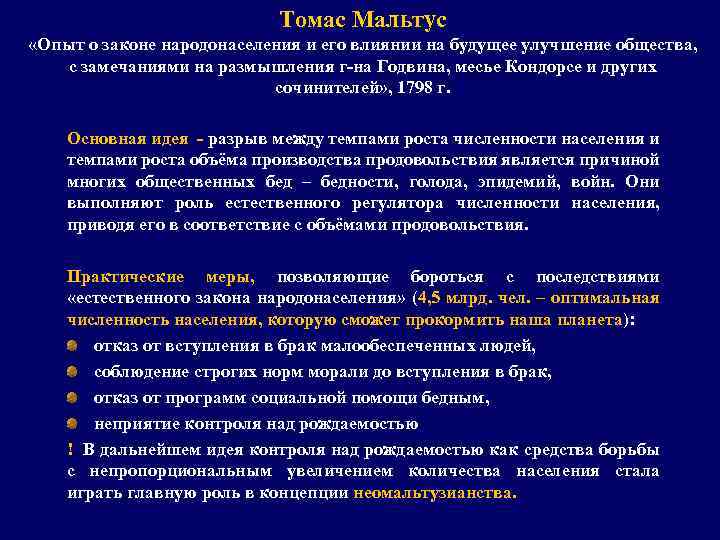 Томас Мальтус
«Опыт о законе народонаселения и его влиянии на будущее улучшение общества, с замечаниями на размышления г-на Годвина, месье Кондорсе и других сочинителей», 1798 г.

Основная идея - разрыв между темпами роста численности населения и темпами роста объёма производства продовольствия является причиной многих общественных бед – бедности, голода, эпидемий, войн. Они выполняют роль естественного регулятора численности населения, приводя его в соответствие с объёмами продовольствия.

Практические меры, позволяющие бороться с последствиями «естественного закона народонаселения» (4,5 млрд. чел. – оптимальная численность населения, которую сможет прокормить наша планета):
отказ от вступления в брак малообеспеченных людей,
соблюдение строгих норм морали до вступления в брак,
отказ от программ социальной помощи бедным,
неприятие контроля над рождаемостью
! В дальнейшем идея контроля над рождаемостью как средства борьбы с непропорциональным увеличением количества населения стала играть главную роль в концепции неомальтузианства.